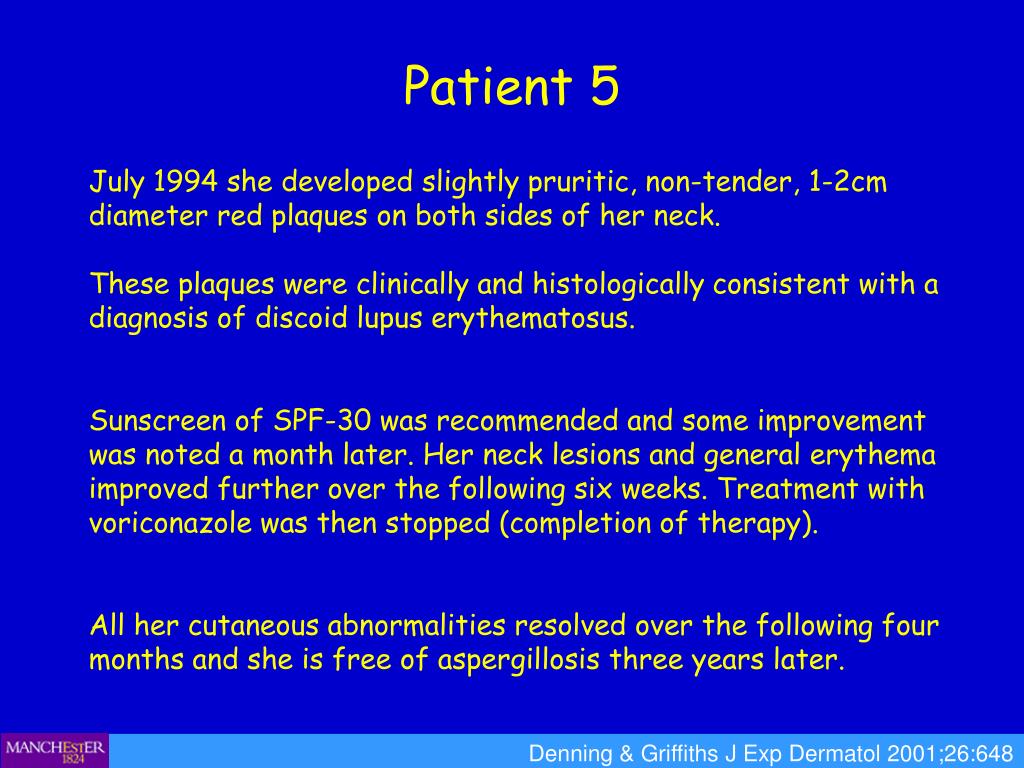 Patient 5

July 1994 she developed slightly pruritic, non-tender, 1-2cm diameter red plaques on both sides of her neck.

These plaques were clinically and histologically consistent with a diagnosis of discoid lupus erythematosus.

Sunscreen of SPF-30 was recommended and some improvement was noted a month later. Her neck lesions and general erythema improved further over the following six weeks. Treatment with voriconazole was then stopped (completion of therapy).

All her cutaneous abnormalities resolved over the following four months and she is free of aspergillosis three years later.

MANCHESTER 1824

Denning & Griffiths J Exp Dermatol 2001;26:648